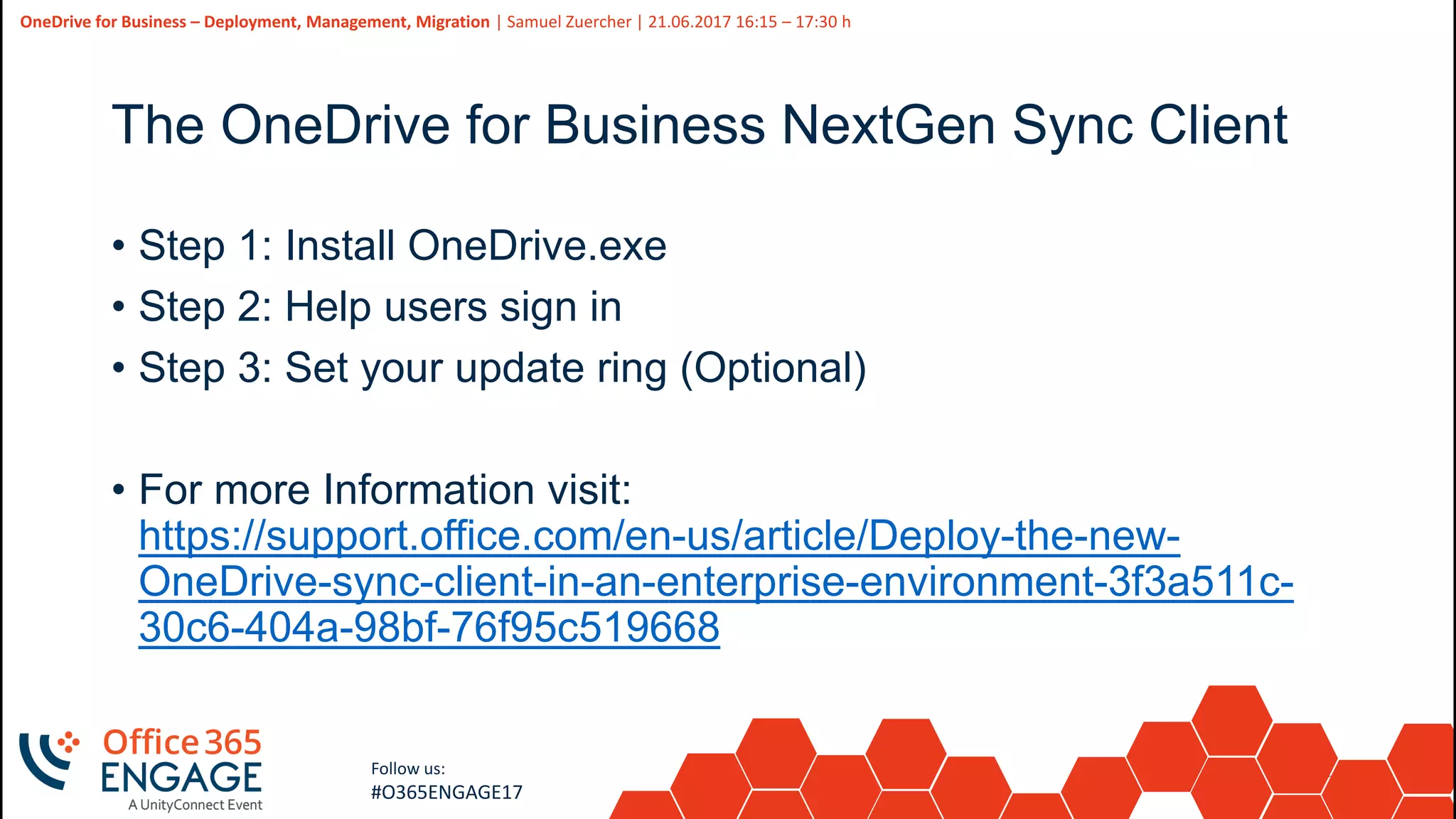 OneDrive for Business – Deployment, Management, Migration | Samuel Zuercher | 21.06.2017 16:15 – 17:30 h

The OneDrive for Business NextGen Sync Client

• Step 1: Install OneDrive.exe
• Step 2: Help users sign in
• Step 3: Set your update ring (Optional)

• For more Information visit: https://support.office.com/en-us/article/Deploy-the-new-OneDrive-sync-client-in-an-enterprise-environment-3f3a511c-30c6-404a-98bf-76f95c519668

Office 365 ENGAGE
A UnityConnect Event

Follow us:
#O365ENGAGE17